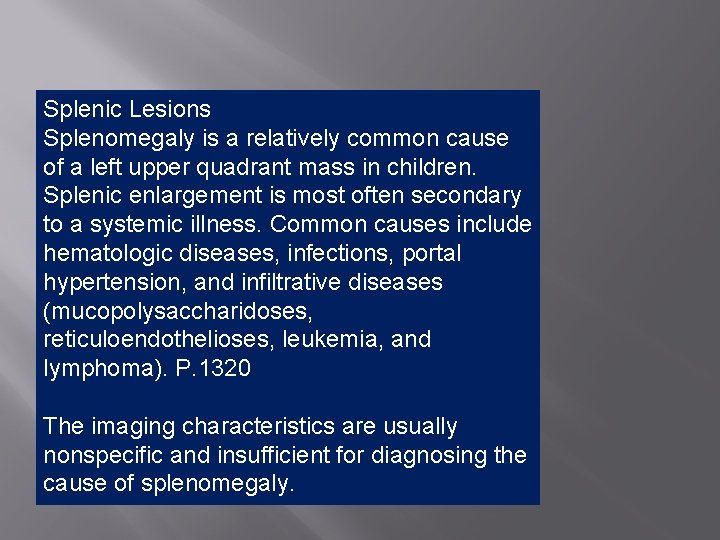 Splenic Lesions
Splenomegaly is a relatively common cause of a left upper quadrant mass in children. Splenic enlargement is most often secondary to a systemic illness. Common causes include hematologic diseases, infections, portal hypertension, and infiltrative diseases (mucopolysaccharidoses, reticuloendothelioses, leukemia, and lymphoma). P.1320

The imaging characteristics are usually nonspecific and insufficient for diagnosing the cause of splenomegaly.